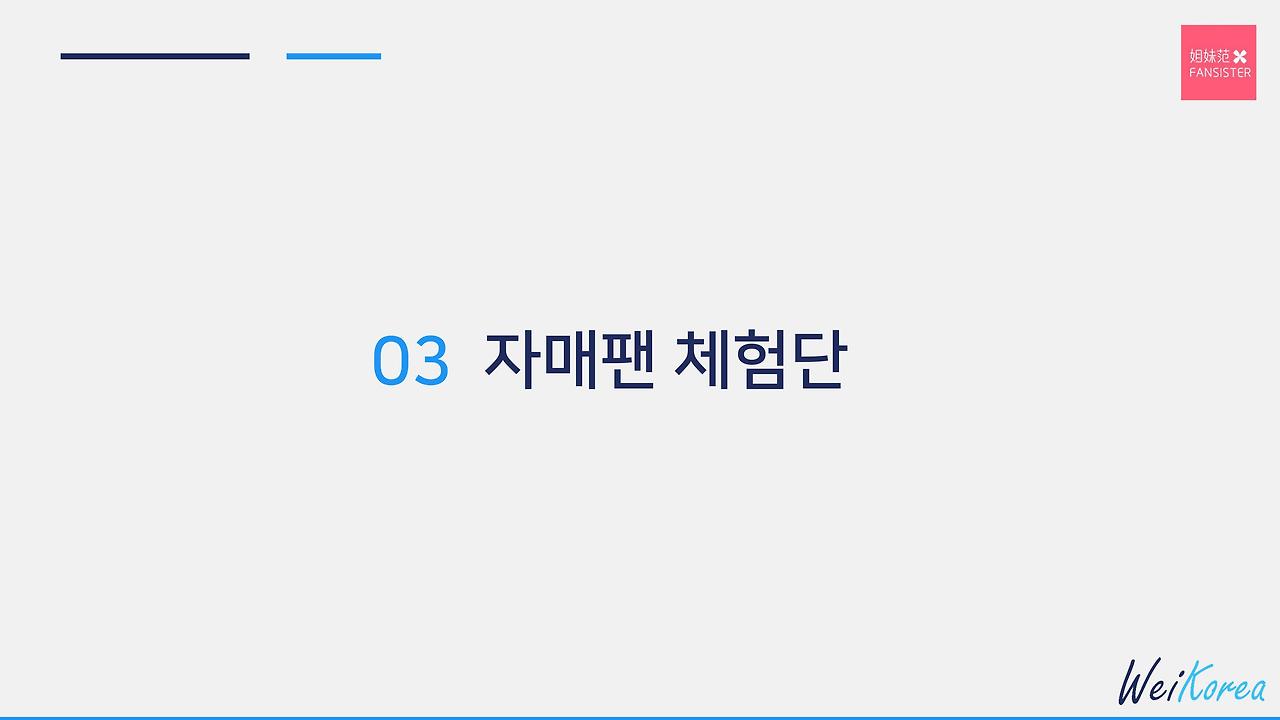 姐妹范
FANSISTER

03 자매팬 체험단

WeiKorea